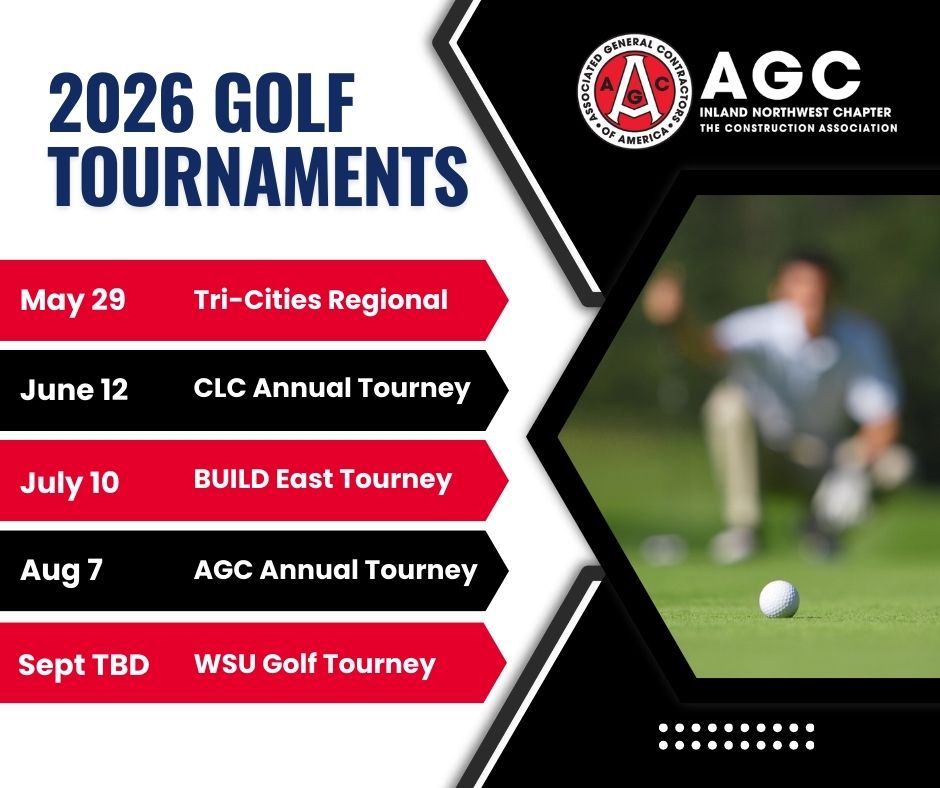 2026 GOLF TOURNAMENTS

ASSOCIATED GENERAL CONTRACTORS OF AMERICA
AGC

AGC
INLAND NORTHWEST CHAPTER
THE CONSTRUCTION ASSOCIATION

May 29 Tri-Cities Regional

June 12 CLC Annual Tourney

July 10 BUILD East Tourney

Aug 7 AGC Annual Tourney

Sept TBD WSU Golf Tourney